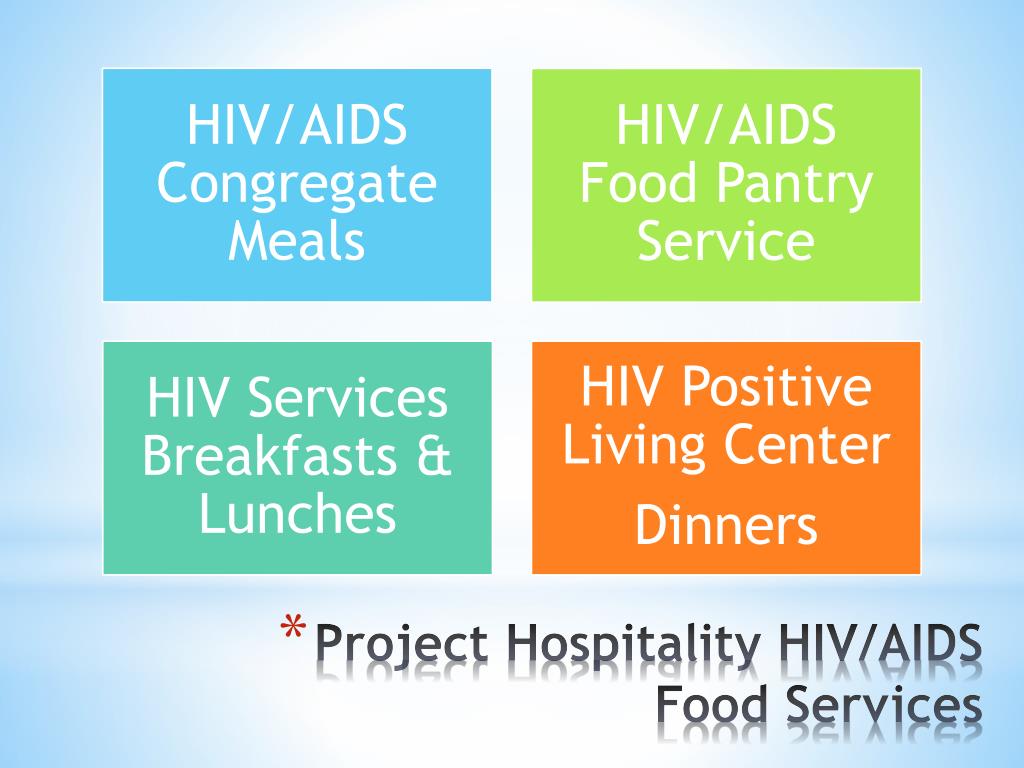 HIV/AIDS Congregate Meals

HIV/AIDS Food Pantry Service

HIV Services Breakfasts & Lunches

HIV Positive Living Center

Dinners

*Project Hospitality HIV/AIDS Food Services